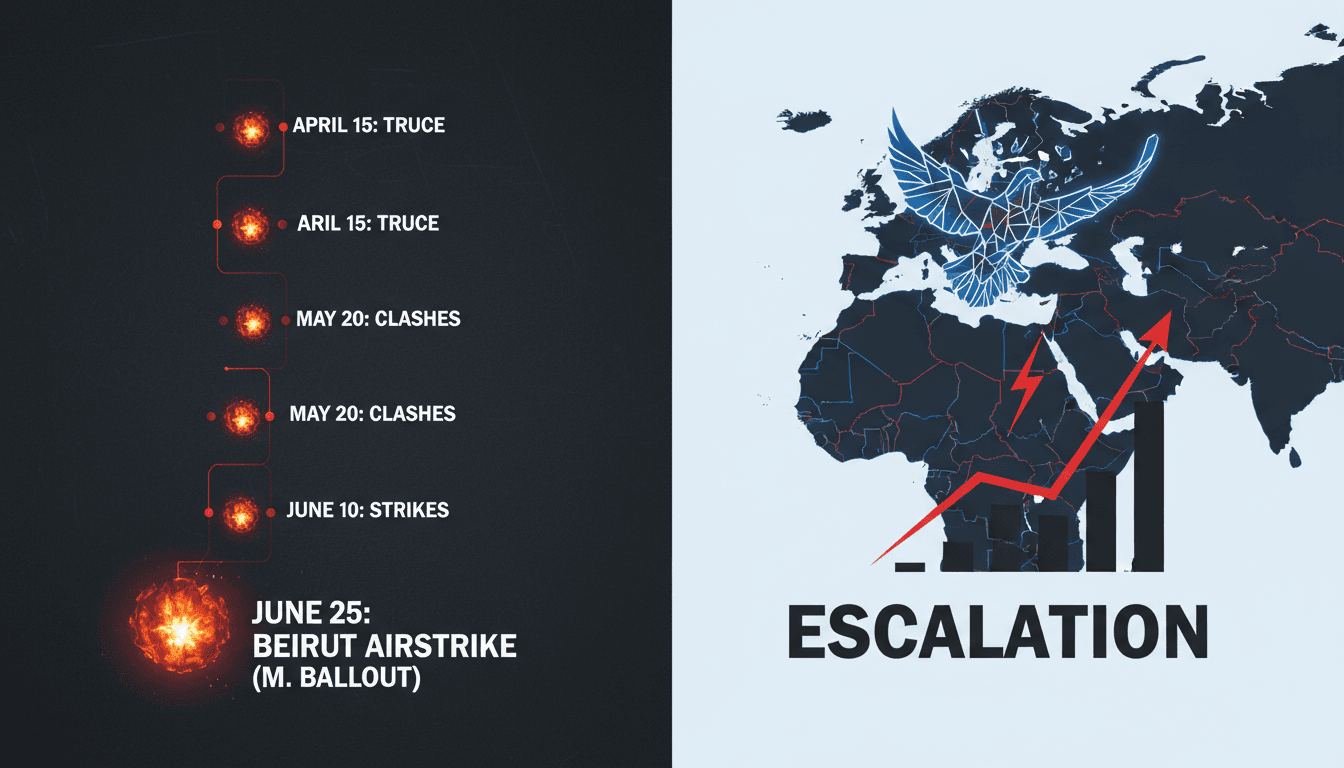 APRIL 15: TRUCE

ARIL 15: TRUCE

MAY 20: CLASHES

MAY 20: CLASHES

JUNE 10: STRIKES

JUNE 25:
BEIRUT AIRSTRIKE
(M. BALLOUT)

ESCALATION